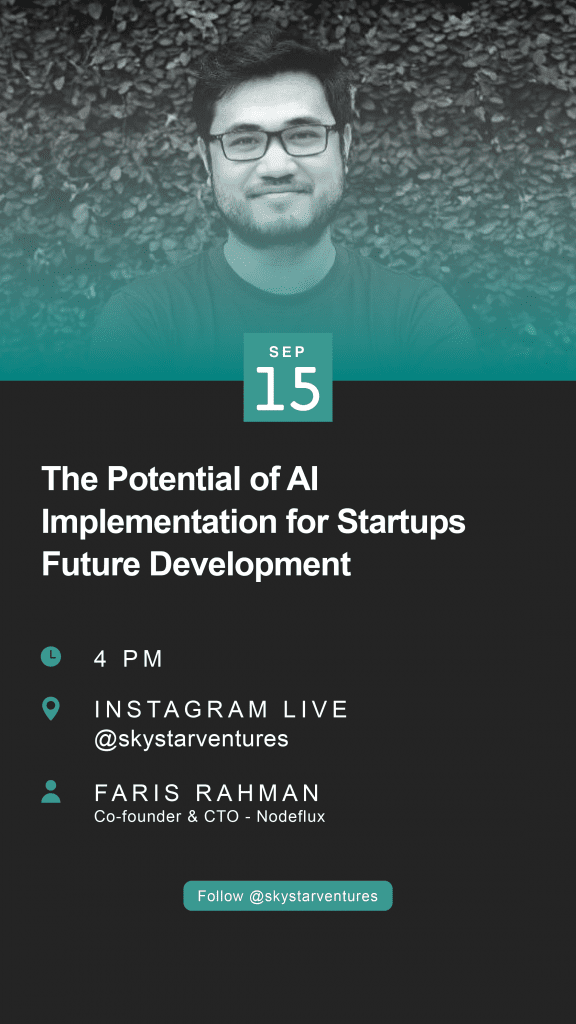 SEP
15

The Potential of AI Implementation for Startups Future Development

4 PM

INSTAGRAM LIVE
@skystarventures

FARIS RAHMAN
Co-founder & CTO - Nodeflux

Follow @skystarventures